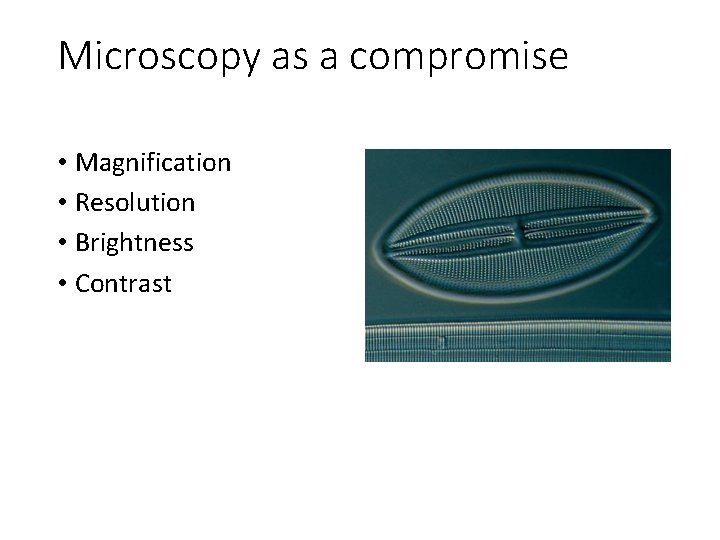 Microscopy as a compromise

• Magnification
• Resolution
• Brightness
• Contrast